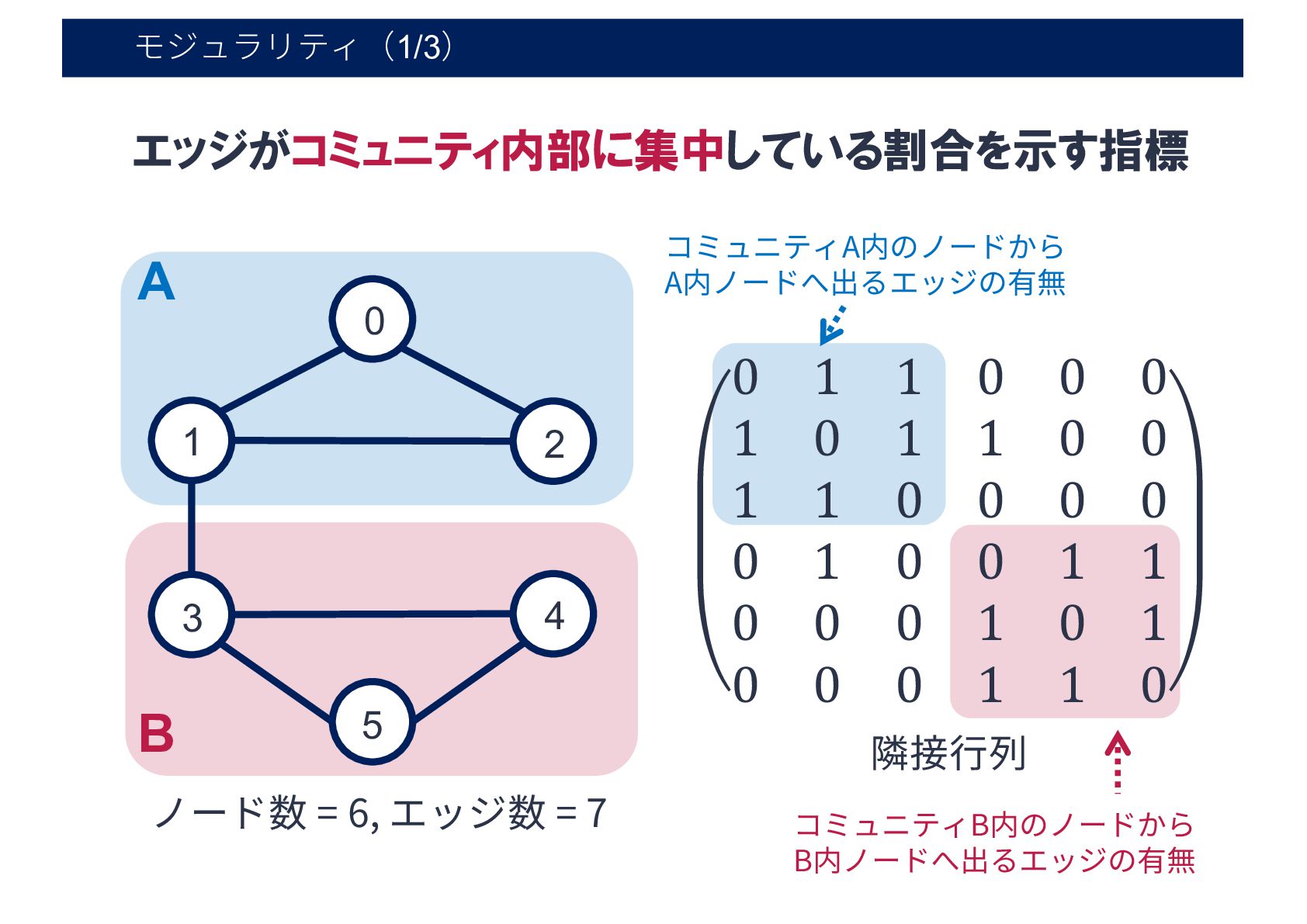 モジュラリティ（1/3）

エッジがコミュニティ内部に集中している割合を示す指標

A

0

1

2

3

4

5

B

ノード数 = 6, エッジ数 = 7

コミュニティA内のノードから A内ノードへ出るエッジの有無

$\begin{pmatrix} 0 & 1 & 1 & 0 & 0 & 0 \\ 1 & 0 & 1 & 1 & 0 & 0 \\ 1 & 1 & 0 & 0 & 0 & 0 \\ 0 & 1 & 0 & 0 & 1 & 1 \\ 0 & 0 & 0 & 1 & 0 & 1 \\ 0 & 0 & 0 & 1 & 1 & 0 \end{pmatrix}$

隣接行列

コミュニティB内のノードから B内ノードへ出るエッジの有無